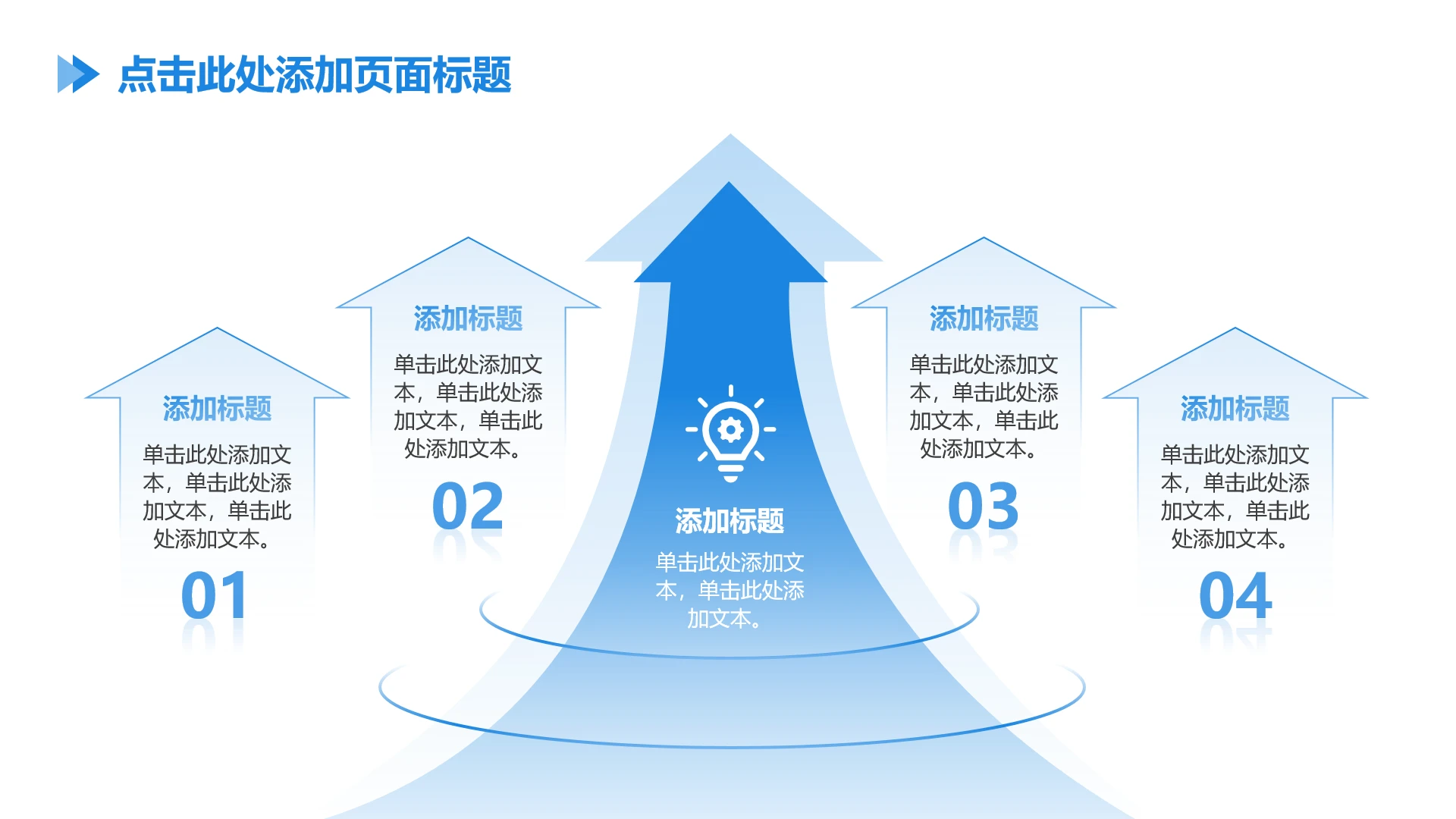 点击此处添加页面标题

添加标题
单击此处添加文本，单击此处添加文本，单击此处添加文本。
01

添加标题
单击此处添加文本，单击此处添加文本，单击此处添加文本。
02

添加标题
单击此处添加文本，单击此处添加文本。

添加标题
单击此处添加文本，单击此处添加文本，单击此处添加文本。
03

添加标题
单击此处添加文本，单击此处添加文本，单击此处添加文本。
04